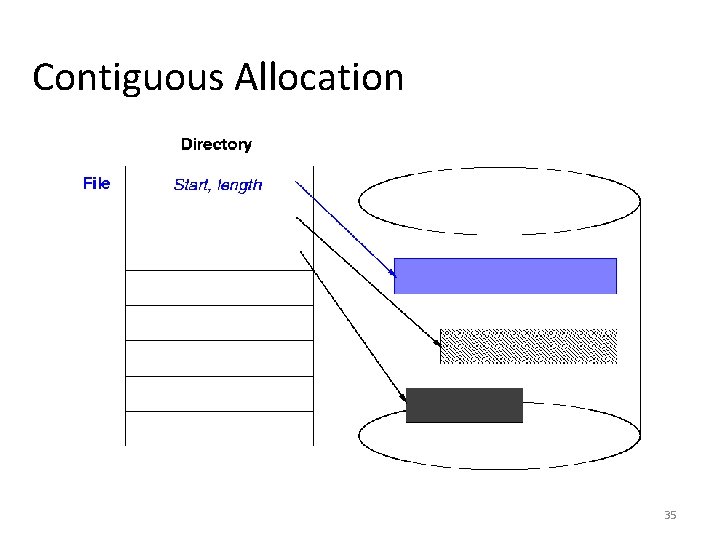 Contiguous Allocation

Directory

File

Start, length

35